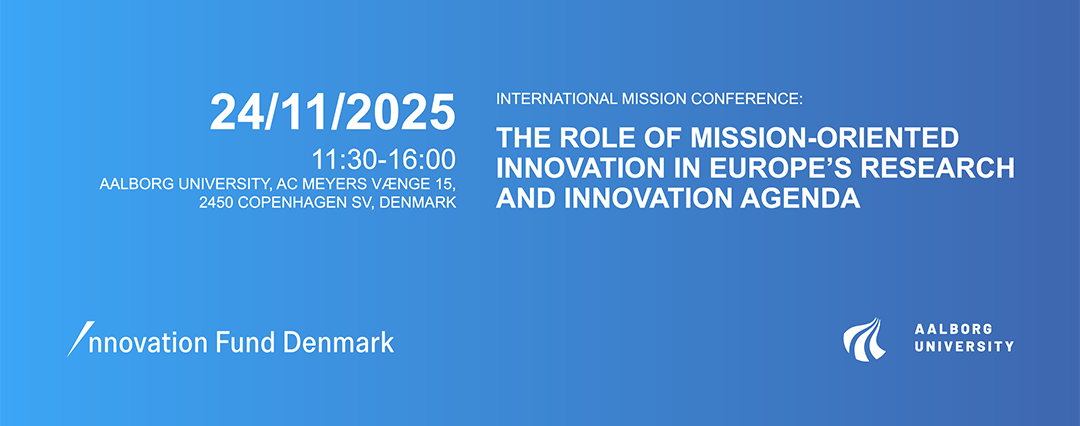 24/11/2025
11:30-16:00
AALBORG UNIVERSITY, AC MEYERS VÆNGE 15, 2450 COPENHAGEN SV, DENMARK

INTERNATIONAL MISSION CONFERENCE:

THE ROLE OF MISSION-ORIENTED INNOVATION IN EUROPE'S RESEARCH AND INNOVATION AGENDA

Innovation Fund Denmark

AALBORG UNIVERSITY